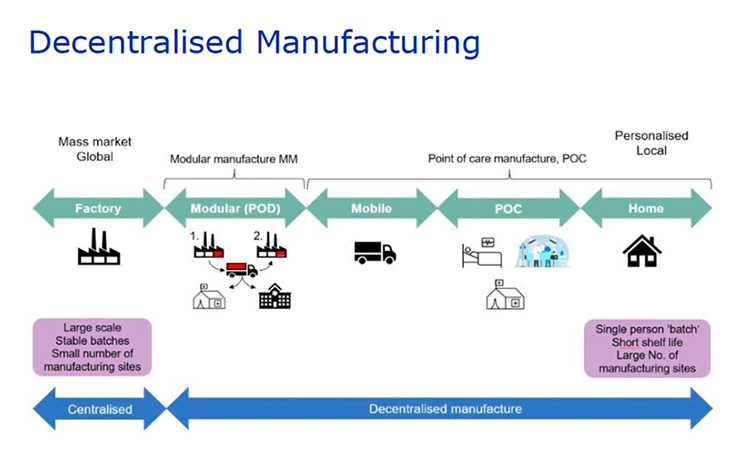 Decentralised Manufacturing

Mass market
Global

Modular manufacture MM

Point of care manufacture, POC

Personalised
Local

Factory

Modular (POD)

Mobile

POC

Home

1.

2.

Large scale
Stable batches
Small number of manufacturing sites

Single person 'batch'
Short shelf life
Large No. of manufacturing sites

Centralised

Decentralised manufacture